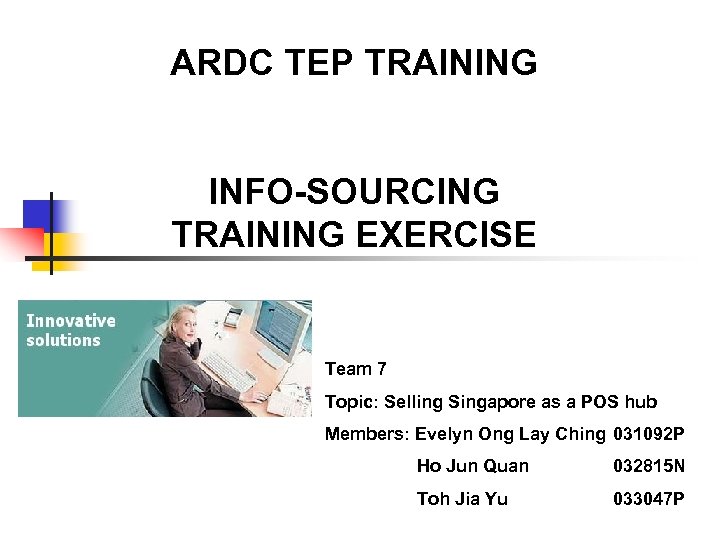 ARDC TEP TRAINING

INFO-SOURCING TRAINING EXERCISE

Innovative solutions

Team 7

Topic: Selling Singapore as a POS hub

Members: Evelyn Ong Lay Ching 031092P
Ho Jun Quan 032815N
Toh Jia Yu 033047P